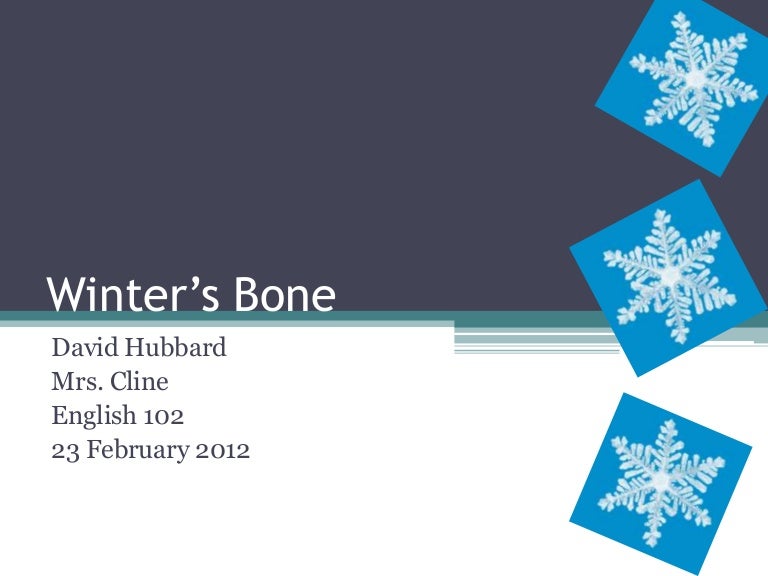 Winter’s Bone

David Hubbard
Mrs. Cline
English 102
23 February 2012